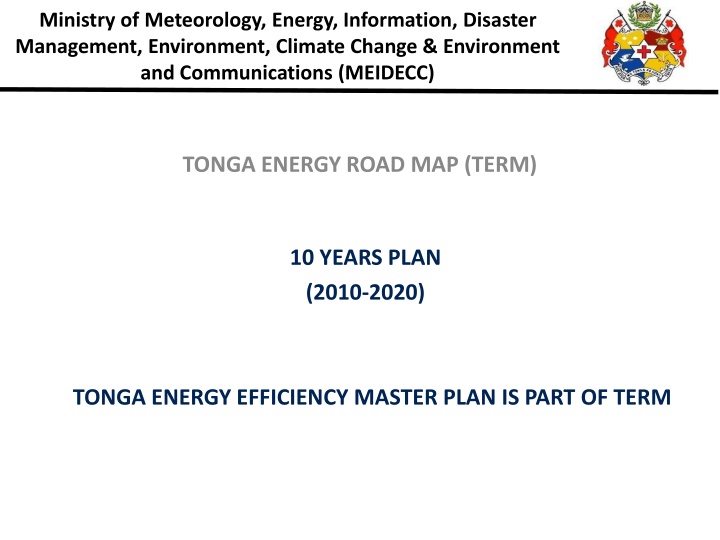 Ministry of Meteorology, Energy, Information, Disaster Management, Environment, Climate Change & Environment and Communications (MEIDECC)

TONGA ENERGY ROAD MAP (TERM)

10 YEARS PLAN
(2010-2020)

TONGA ENERGY EFFICIENCY MASTER PLAN IS PART OF TERM